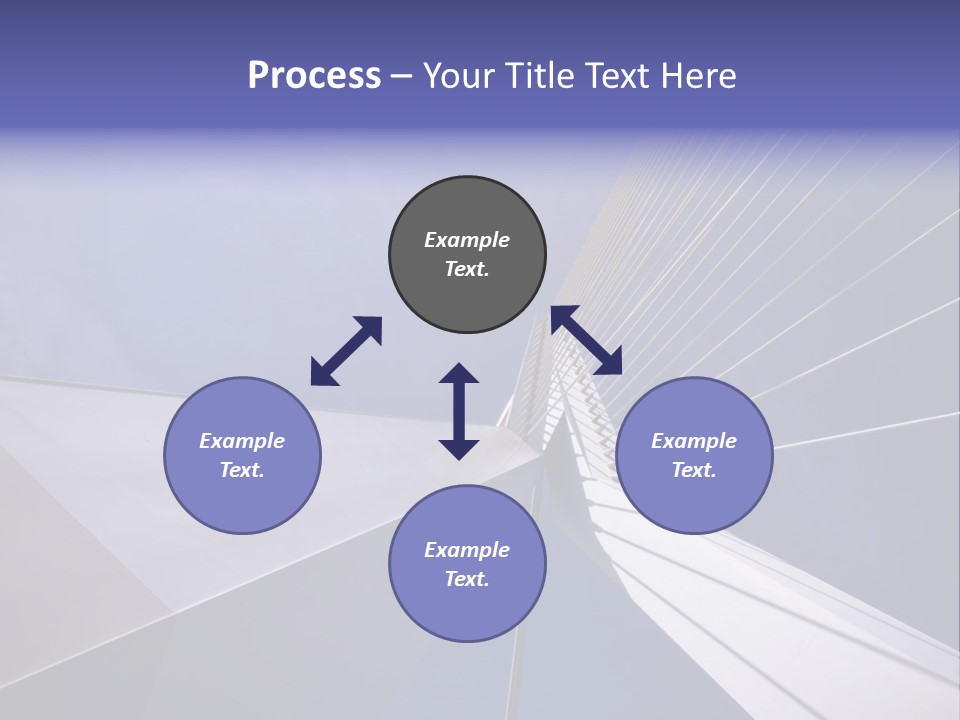 Process – Your Title Text Here

Example Text.

Example Text.

Example Text.

Example Text.